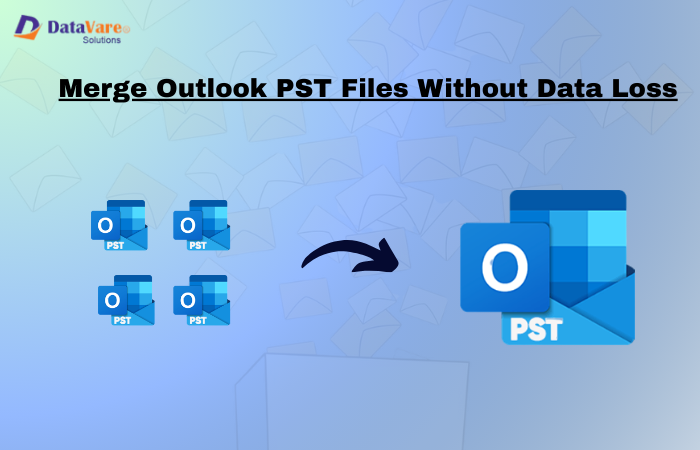 DataVare®
Solutions

Merge Outlook PST Files Without Data Loss

O
PST

O
PST

O
PST

O
PST

O
PST